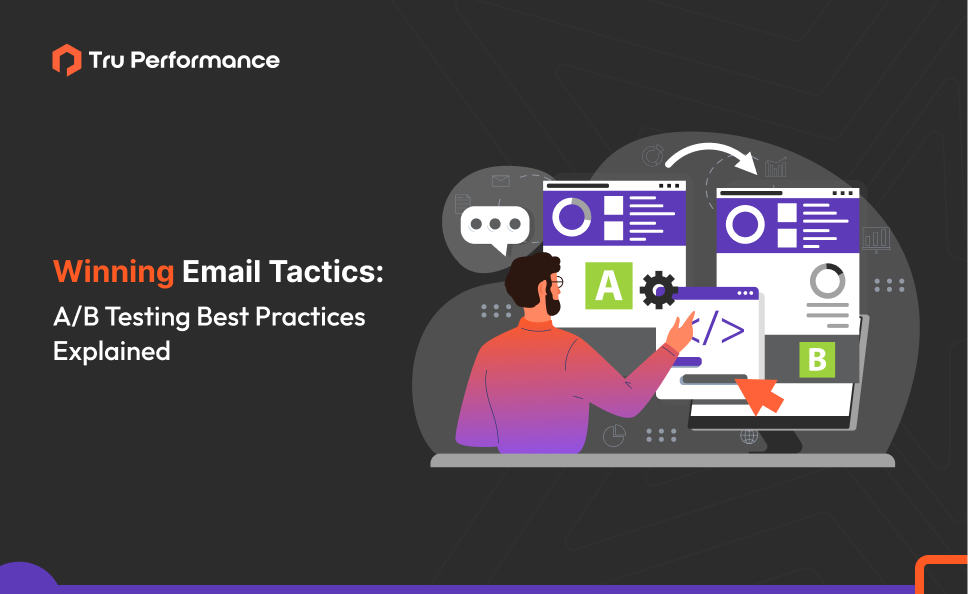 Tru Performance

Winning Email Tactics:
A/B Testing Best Practices Explained

A

</>

B